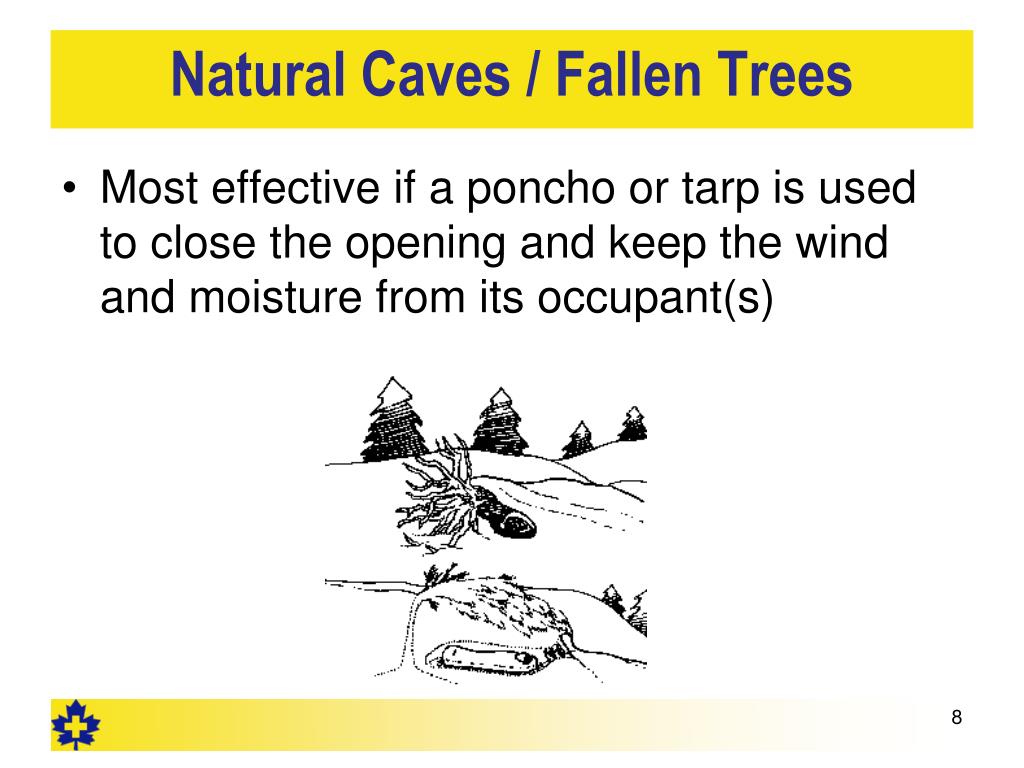 Natural Caves / Fallen Trees

• Most effective if a poncho or tarp is used to close the opening and keep the wind and moisture from its occupant(s)

8